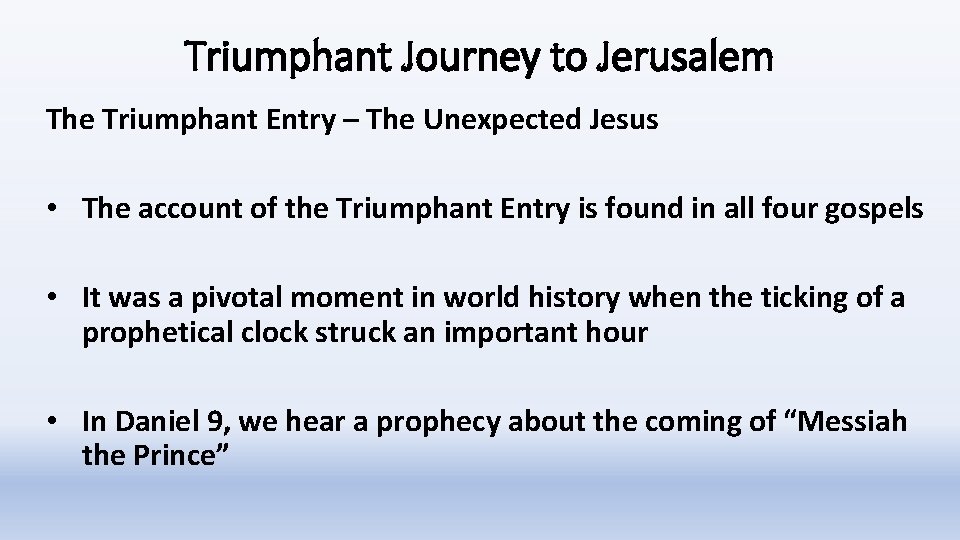 Triumphant Journey to Jerusalem

The Triumphant Entry – The Unexpected Jesus

• The account of the Triumphant Entry is found in all four gospels

• It was a pivotal moment in world history when the ticking of a prophetical clock struck an important hour

• In Daniel 9, we hear a prophecy about the coming of “Messiah the Prince”